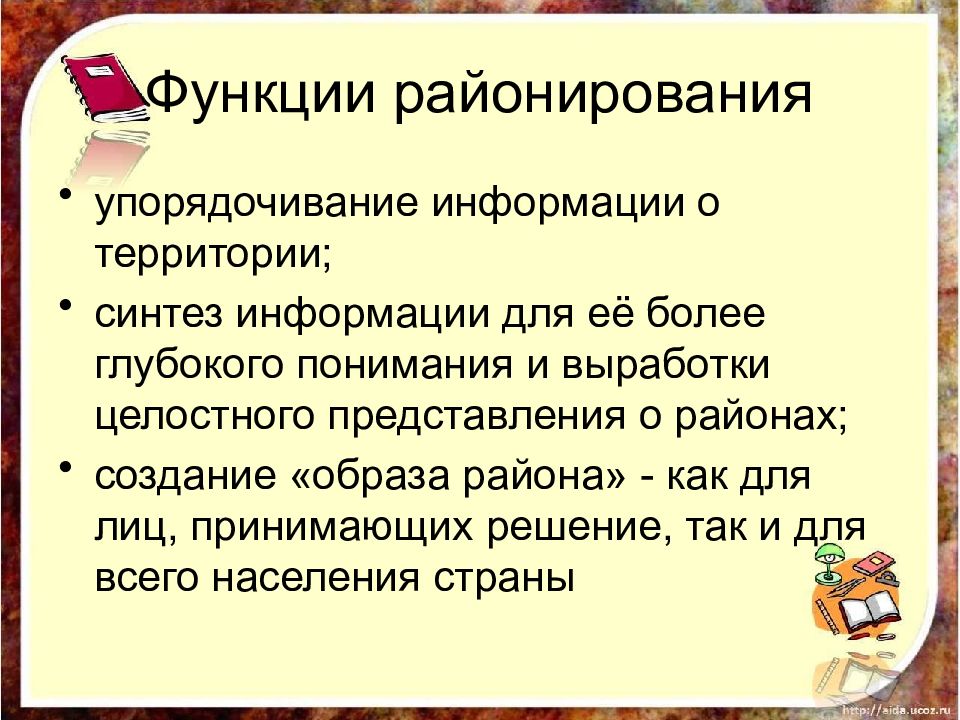 Функции районирования

• упорядочивание информации о территории;
• синтез информации для её более глубокого понимания и выработки целостного представления о районах;
• создание «образа района» - как для лиц, принимающих решение, так и для всего населения страны

http://aida.ucoz.ru